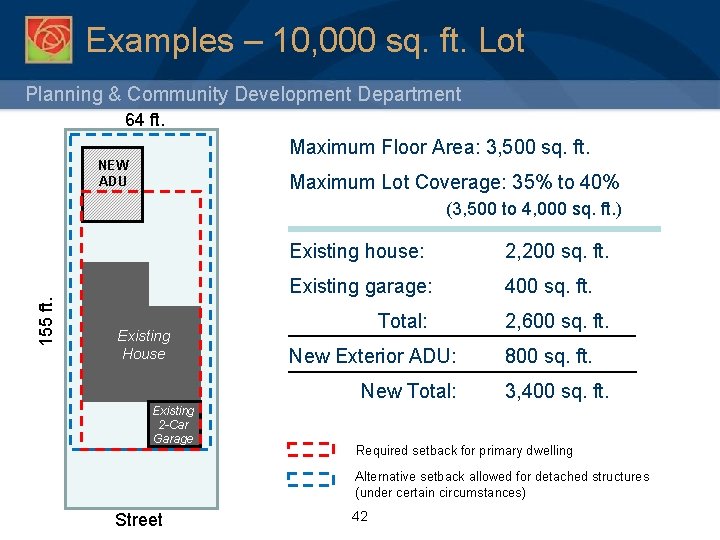 Examples – 10,000 sq. ft. Lot

Planning & Community Development Department

64 ft.

NEW ADU

155 ft.

Existing House

Existing 2-Car Garage

Street

Maximum Floor Area: 3,500 sq. ft.

Maximum Lot Coverage: 35% to 40%

(3,500 to 4,000 sq. ft.)

| | |
|---|---|
| Existing house: | 2,200 sq. ft. |
| Existing garage: | 400 sq. ft. |
| Total: | 2,600 sq. ft. |
| New Exterior ADU: | 800 sq. ft. |
| New Total: | 3,400 sq. ft. |

Required setback for primary dwelling

Alternative setback allowed for detached structures (under certain circumstances)

42